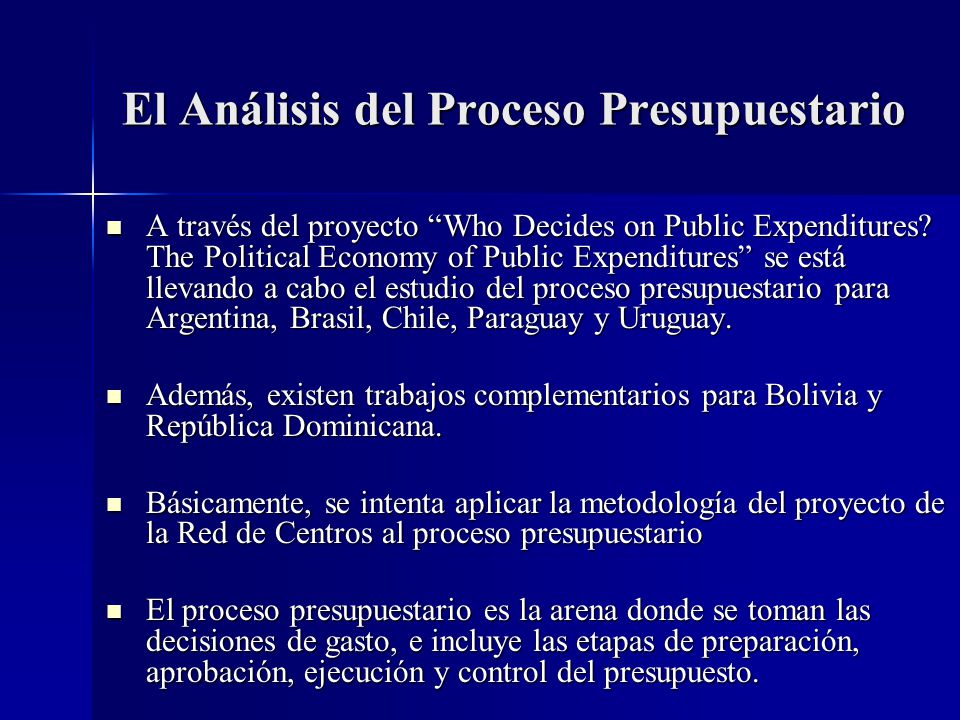 El Análisis del Proceso Presupuestario

- A través del proyecto “Who Decides on Public Expenditures? The Political Economy of Public Expenditures” se está llevando a cabo el estudio del proceso presupuestario para Argentina, Brasil, Chile, Paraguay y Uruguay.

- Además, existen trabajos complementarios para Bolivia y República Dominicana.

- Básicamente, se intenta aplicar la metodología del proyecto de la Red de Centros al proceso presupuestario

- El proceso presupuestario es la arena donde se toman las decisiones de gasto, e incluye las etapas de preparación, aprobación, ejecución y control del presupuesto.